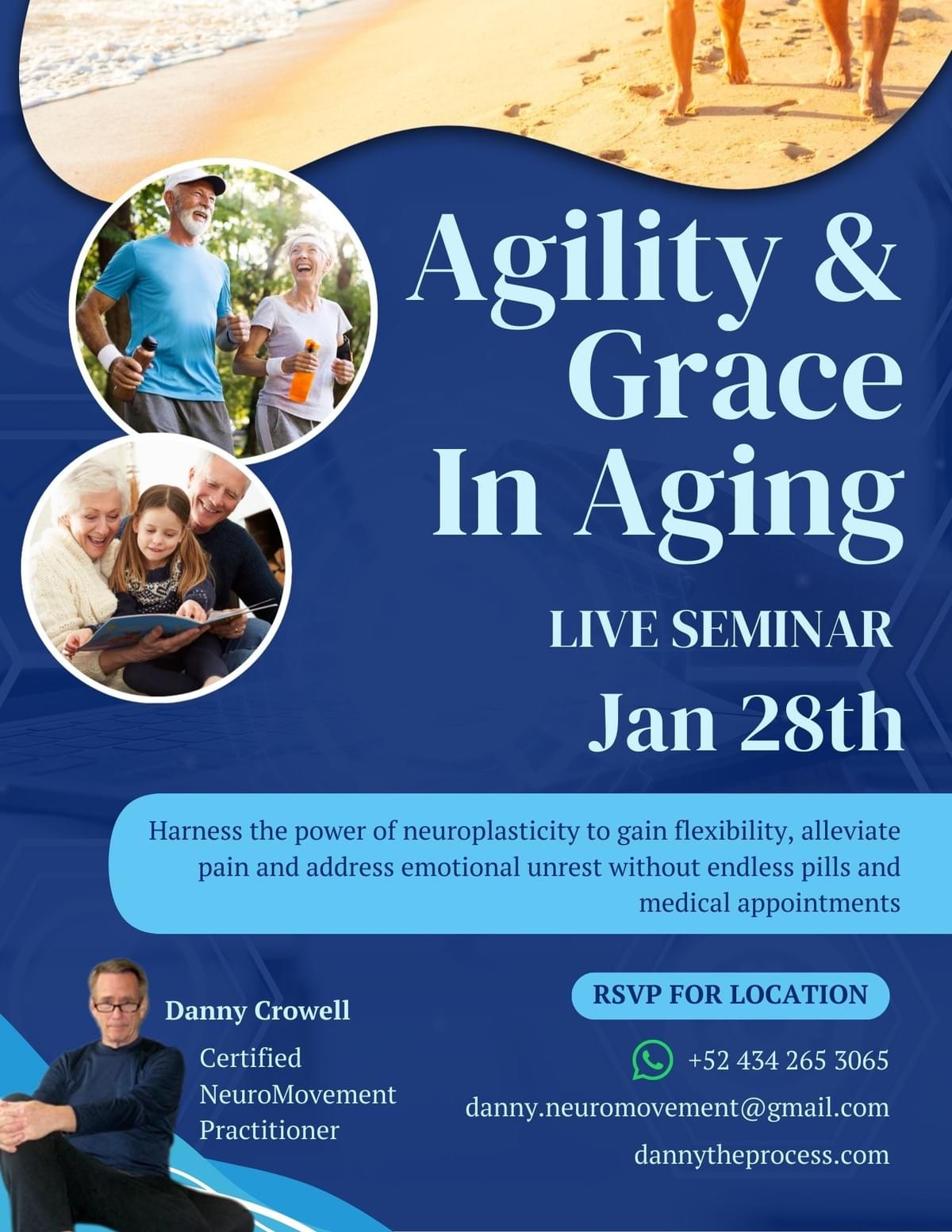 Agility & Grace In Aging

LIVE SEMINAR

Jan 28th

Harness the power of neuroplasticity to gain flexibility, alleviate pain and address emotional unrest without endless pills and medical appointments

Danny Crowell

Certified NeuroMovement Practitioner

RSVP FOR LOCATION

+52 434 265 3065

danny.neuromovement@gmail.com

dannytheprocess.com